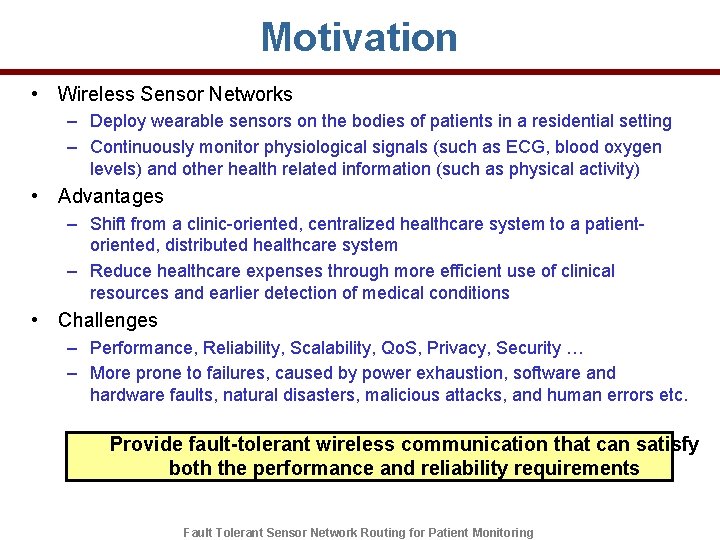 Motivation

• Wireless Sensor Networks
– Deploy wearable sensors on the bodies of patients in a residential setting
– Continuously monitor physiological signals (such as ECG, blood oxygen levels) and other health related information (such as physical activity)

• Advantages
– Shift from a clinic-oriented, centralized healthcare system to a patient-oriented, distributed healthcare system
– Reduce healthcare expenses through more efficient use of clinical resources and earlier detection of medical conditions

• Challenges
– Performance, Reliability, Scalability, QoS, Privacy, Security …
– More prone to failures, caused by power exhaustion, software and hardware faults, natural disasters, malicious attacks, and human errors etc.

Provide fault-tolerant wireless communication that can satisfy both the performance and reliability requirements

Fault Tolerant Sensor Network Routing for Patient Monitoring